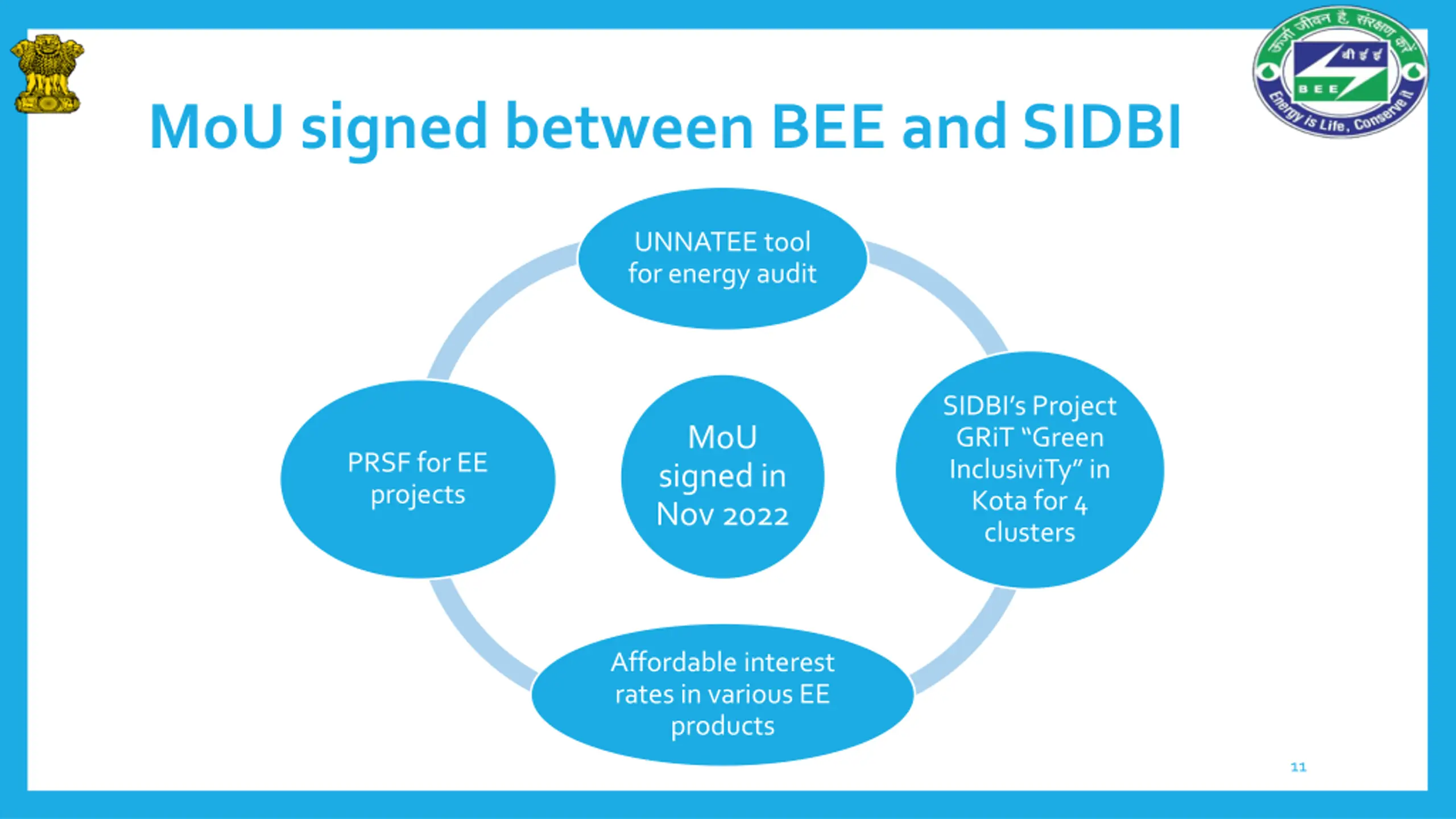 ऊर्जा जीवन है, संरक्षण करें
बी ई ई
BEE
Energy is Life, Conserve it

MoU signed between BEE and SIDBI

UNNATEE tool for energy audit

PRSF for EE projects

MoU signed in Nov 2022

SIDBI's Project GRiT "Green InclusiviTy" in Kota for 4 clusters

Affordable interest rates in various EE products

11